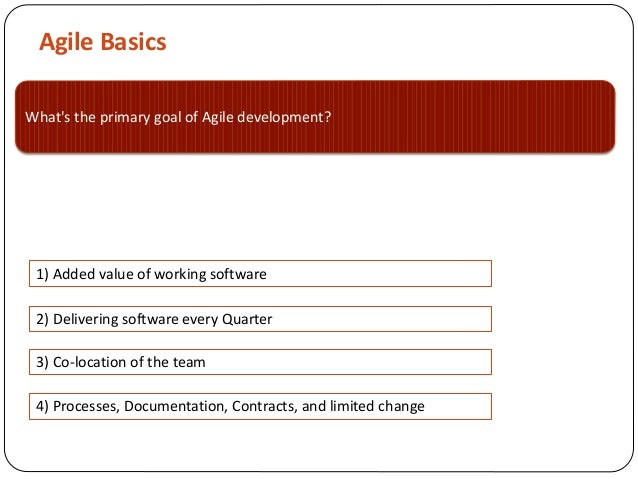 Agile Basics

What's the primary goal of Agile development?

1) Added value of working software

2) Delivering software every Quarter

3) Co-location of the team

4) Processes, Documentation, Contracts, and limited change